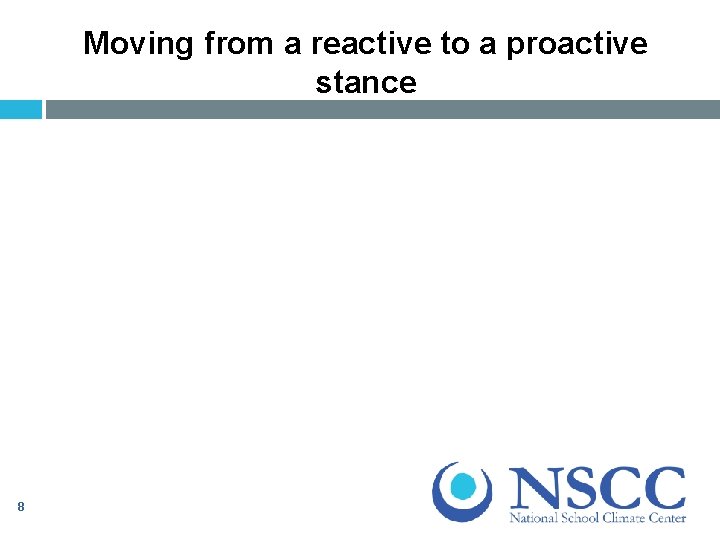 Moving from a reactive to a proactive stance

8

NSCC
National School Climate Center